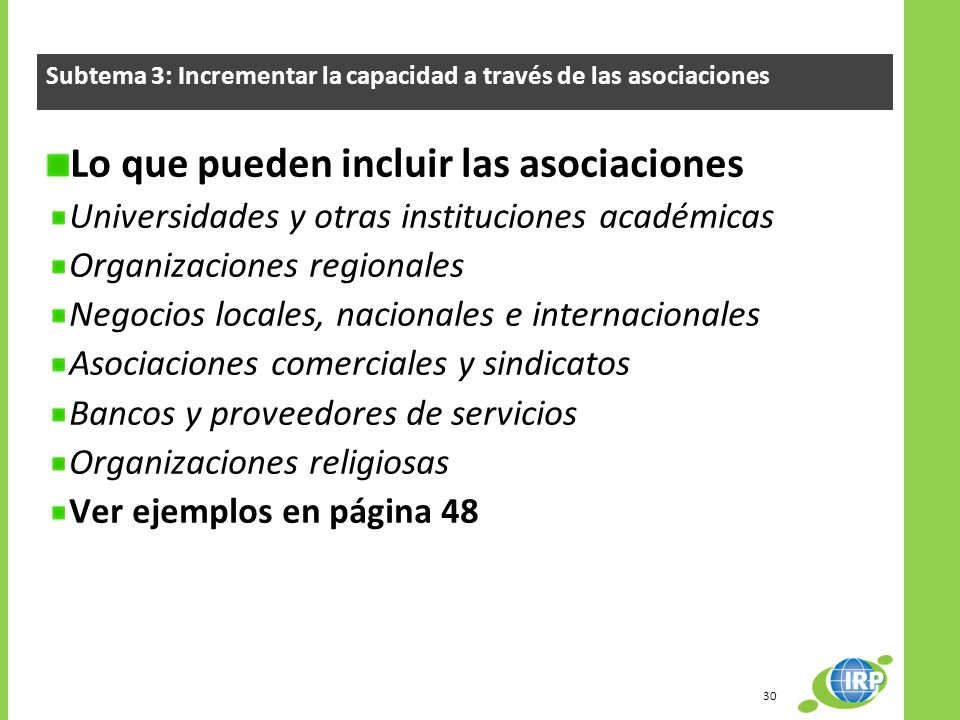 Subtema 3: Incrementar la capacidad a través de las asociaciones

Lo que pueden incluir las asociaciones

Universidades y otras instituciones académicas

Organizaciones regionales

Negocios locales, nacionales e internacionales

Asociaciones comerciales y sindicatos

Bancos y proveedores de servicios

Organizaciones religiosas

Ver ejemplos en página 48

30

IRP